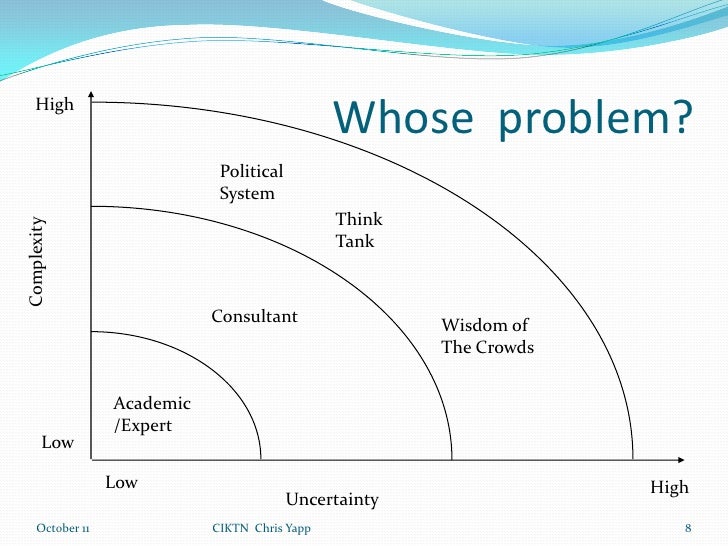 Whose problem?

High

Complexity

Low

Political System

Think Tank

Consultant

Wisdom of The Crowds

Academic /Expert

Low

Uncertainty

High

October 11

CIKTN Chris Yapp

8